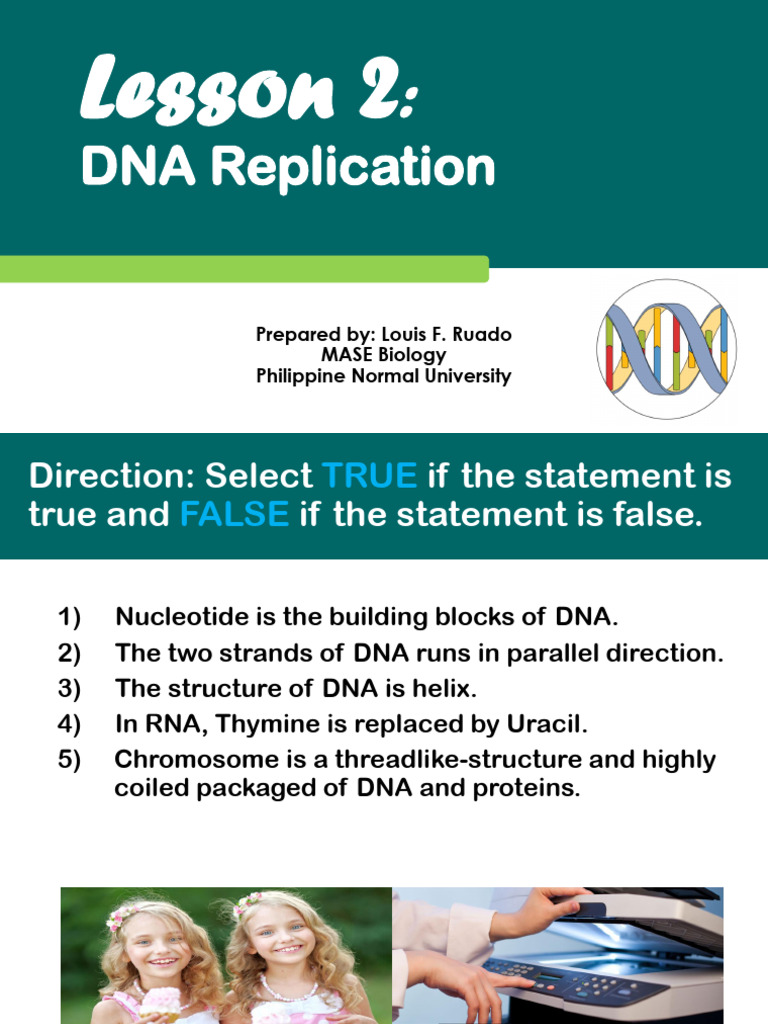 Lesson 2:
DNA Replication

Prepared by: Louis F. Ruado
MASE Biology
Philippine Normal University

Direction: Select TRUE if the statement is true and FALSE if the statement is false.

1) Nucleotide is the building blocks of DNA.
2) The two strands of DNA runs in parallel direction.
3) The structure of DNA is helix.
4) In RNA, Thymine is replaced by Uracil.
5) Chromosome is a threadlike-structure and highly coiled packaged of DNA and proteins.